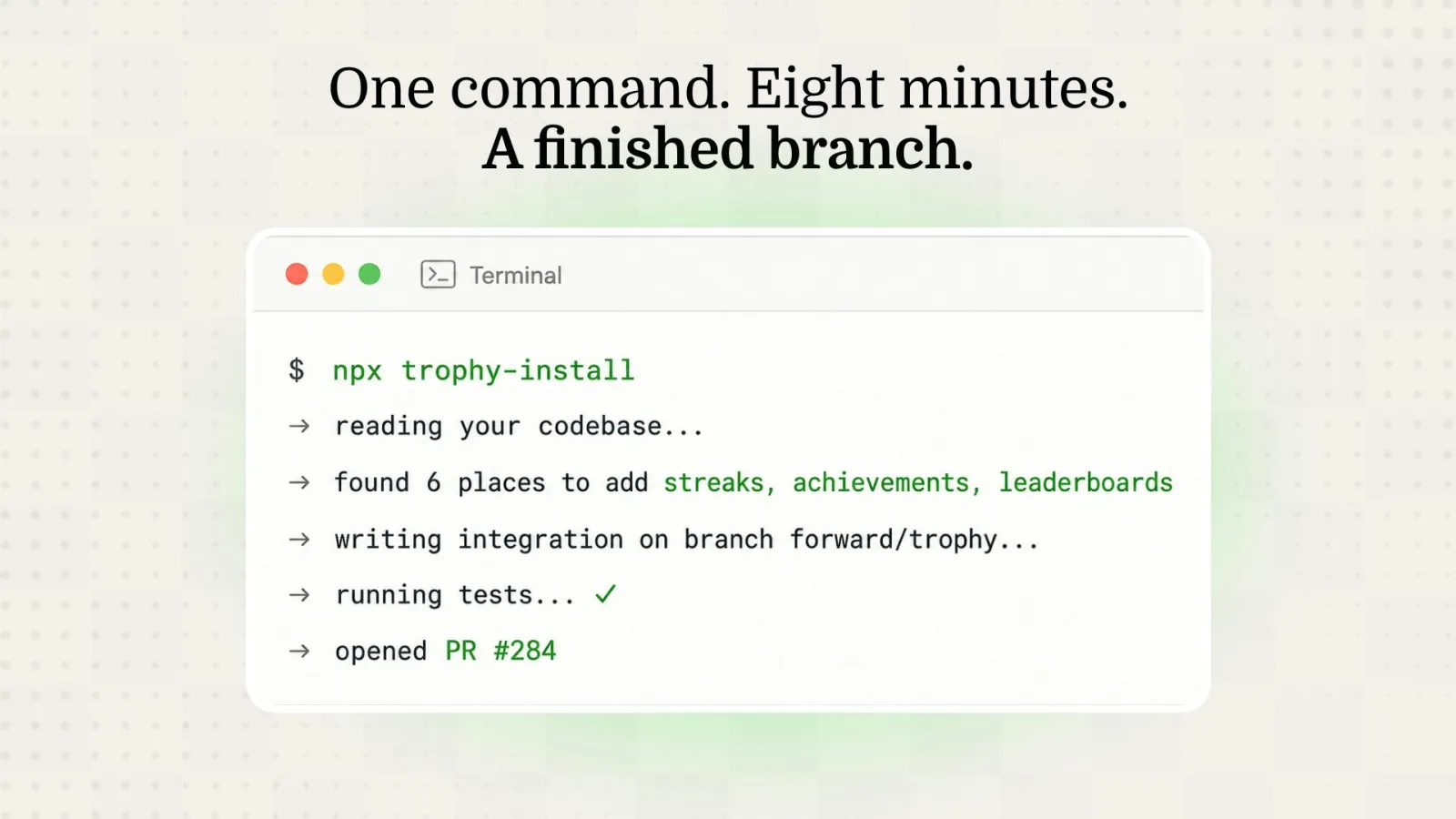 One command. Eight minutes.
A finished branch.

Terminal

$ npx trophy-install
→ reading your codebase...
→ found 6 places to add streaks, achievements, leaderboards
→ writing integration on branch forward/trophy...
→ running tests... ✓
→ opened PR #284